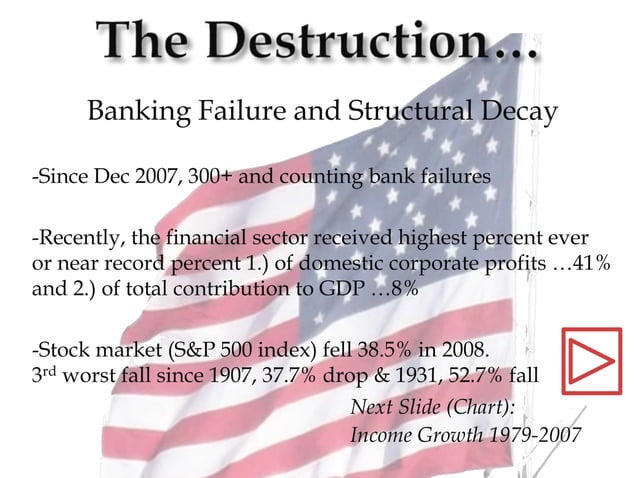 The Destruction…

Banking Failure and Structural Decay

-Since Dec 2007, 300+ and counting bank failures

-Recently, the financial sector received highest percent ever or near record percent 1.) of domestic corporate profits …41% and 2.) of total contribution to GDP …8%

-Stock market (S&P 500 index) fell 38.5% in 2008. 3$^{rd}$ worst fall since 1907, 37.7% drop & 1931, 52.7% fall

Next Slide (Chart): Income Growth 1979-2007